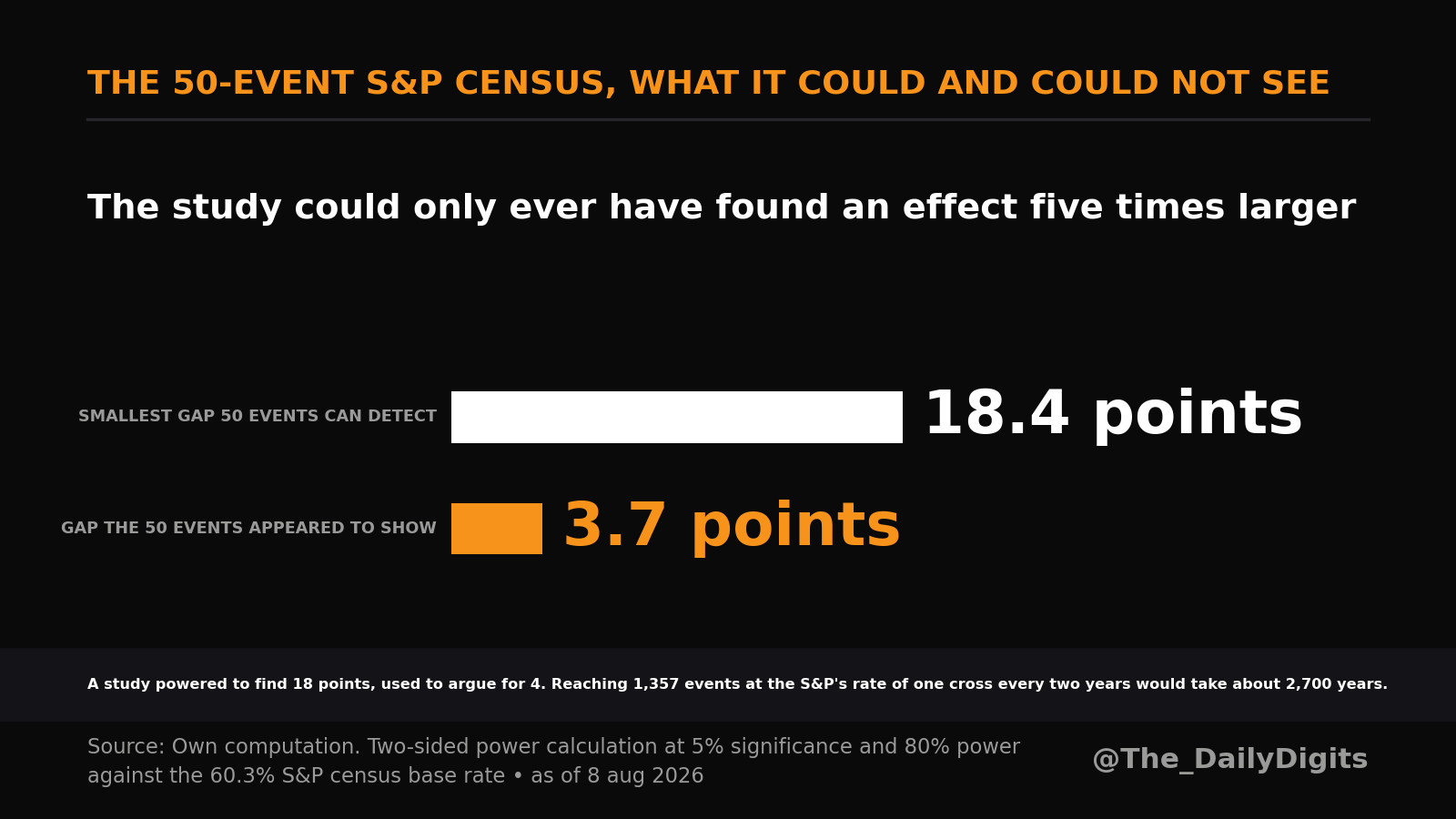 THE 50-EVENT S&P CENSUS, WHAT IT COULD AND COULD NOT SEE

The study could only ever have found an effect five times larger

SMALLEST GAP 50 EVENTS CAN DETECT 18.4 points

GAP THE 50 EVENTS APPEARED TO SHOW 3.7 points

A study powered to find 18 points, used to argue for 4. Reaching 1,357 events at the S&P's rate of one cross every two years would take about 2,700 years.

Source: Own computation. Two-sided power calculation at 5% significance and 80% power against the 60.3% S&P census base rate • as of 8 aug 2026

@The_DailyDigits